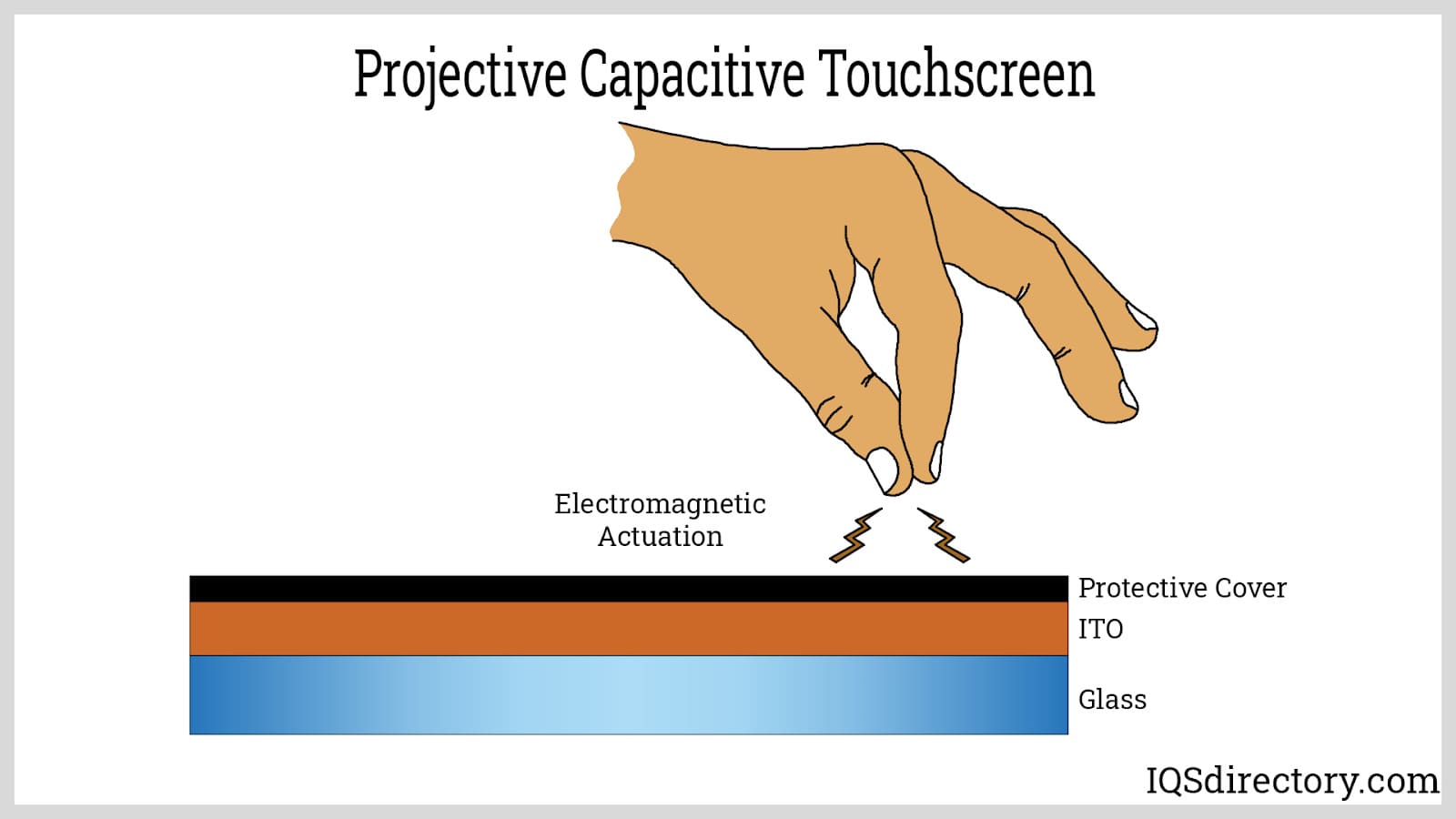 Projective Capacitive Touchscreen

Electromagnetic Actuation

Protective Cover

ITO

Glass

IQSdirectory.com